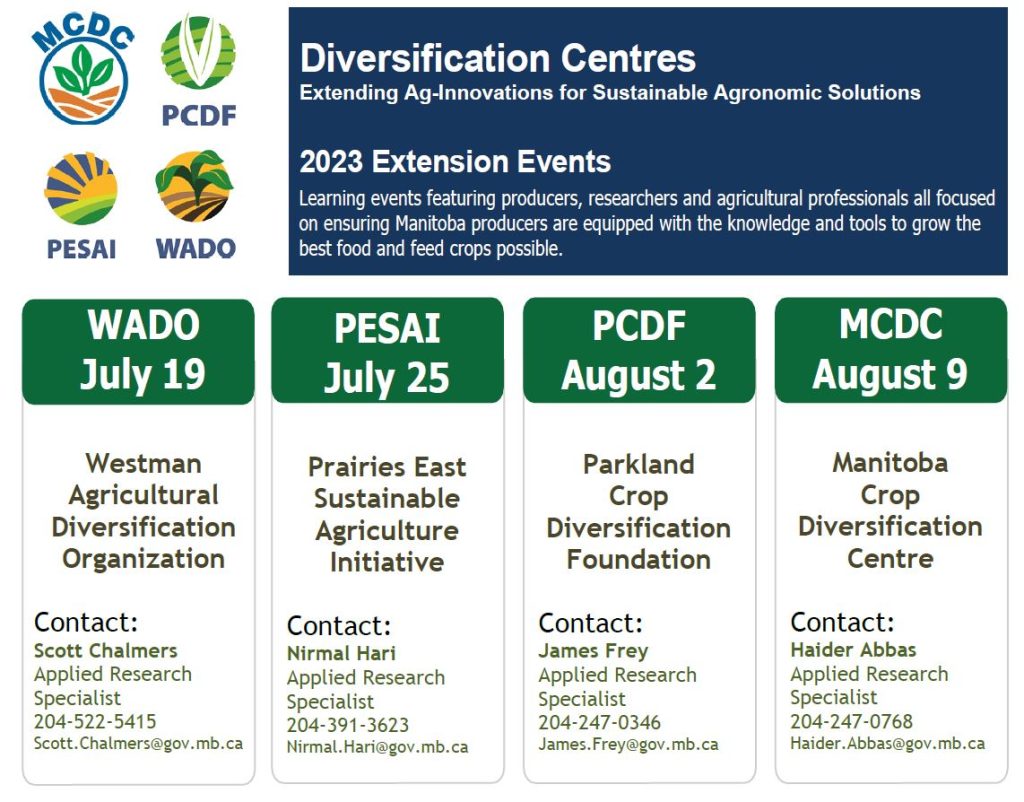 MCDC

PCDF

PESAI

WADO

Diversification Centres
Extending Ag-Innovations for Sustainable Agronomic Solutions

2023 Extension Events
Learning events featuring producers, researchers and agricultural professionals all focused on ensuring Manitoba producers are equipped with the knowledge and tools to grow the best food and feed crops possible.

WADO
July 19

Westman Agricultural Diversification Organization

Contact:
Scott Chalmers
Applied Research Specialist
204-522-5415
Scott.Chalmers@gov.mb.ca

PESAI
July 25

Prairies East Sustainable Agriculture Initiative

Contact:
Nirmal Hari
Applied Research Specialist
204-391-3623
Nirmal.Hari@gov.mb.ca

PCDF
August 2

Parkland Crop Diversification Foundation

Contact:
James Frey
Applied Research Specialist
204-247-0346
James.Frey@gov.mb.ca

MCDC
August 9

Manitoba Crop Diversification Centre

Contact:
Haider Abbas
Applied Research Specialist
204-247-0768
Haider.Abbas@gov.mb.ca